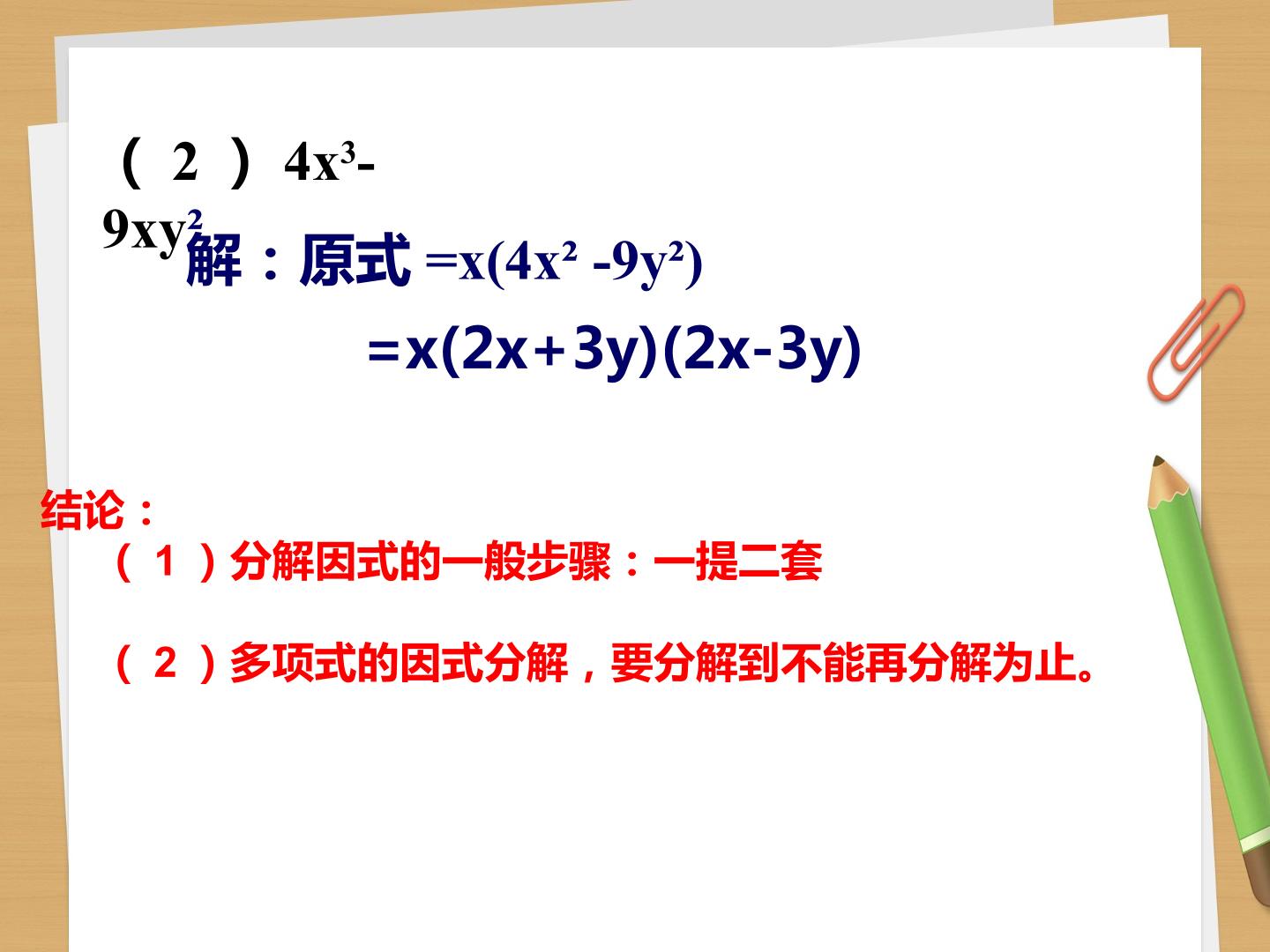 （2）$4x^3-9xy^2$

解：原式$=x(4x^2-9y^2)$

$=x(2x+3y)(2x-3y)$

结论：

（1）分解因式的一般步骤：一提二套

（2）多项式的因式分解，要分解到不能再分解为止。